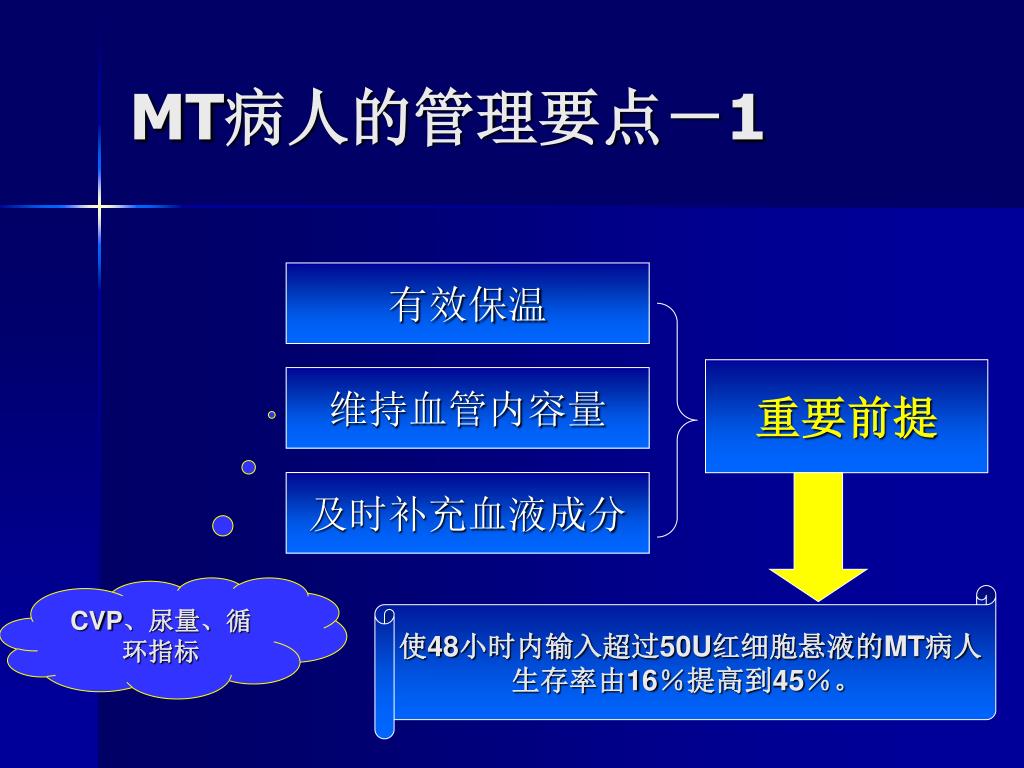 MT病人的管理要点－1

有效保温

维持血管内容量

及时补充血液成分

重要前提

CVP、尿量、循环指标

使48小时内输入超过50U红细胞悬液的MT病人生存率由16％提高到45％。